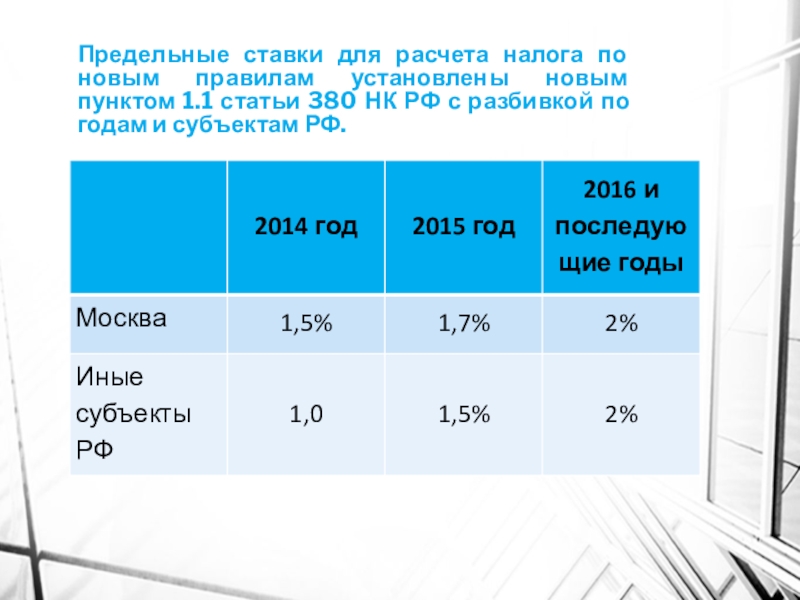 Предельные ставки для расчета налога по новым правилам установлены новым пунктом 1.1 статьи 380 НК РФ с разбивкой по годам и субъектам РФ.

| | 2014 год | 2015 год | 2016 и последующие годы |
|---|---|---|---|
| Москва | 1,5% | 1,7% | 2% |
| Иные субъекты РФ | 1,0 | 1,5% | 2% |